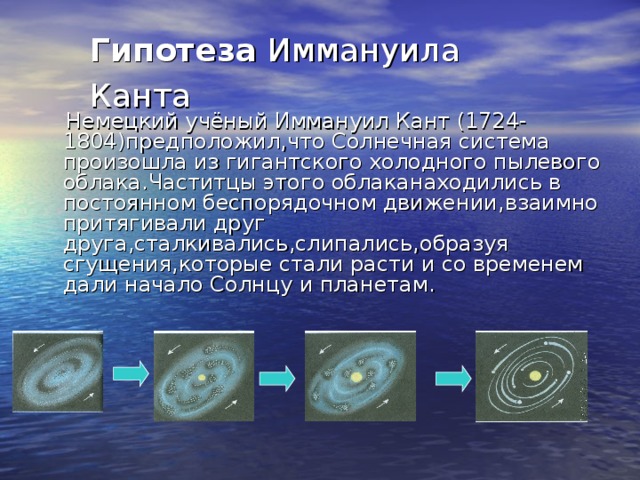 Гипотеза Иммануила Канта

Немецкий учёный Иммануил Кант (1724-1804)предположил,что Солнечная система произошла из гигантского холодного пылевого облака.Частитцы этого облаканаходились в постоянном беспорядочном движении,взаимно притягивали друг друга,сталкивались,слипались,образуя сгущения,которые стали расти и со временем дали начало Солнцу и планетам.